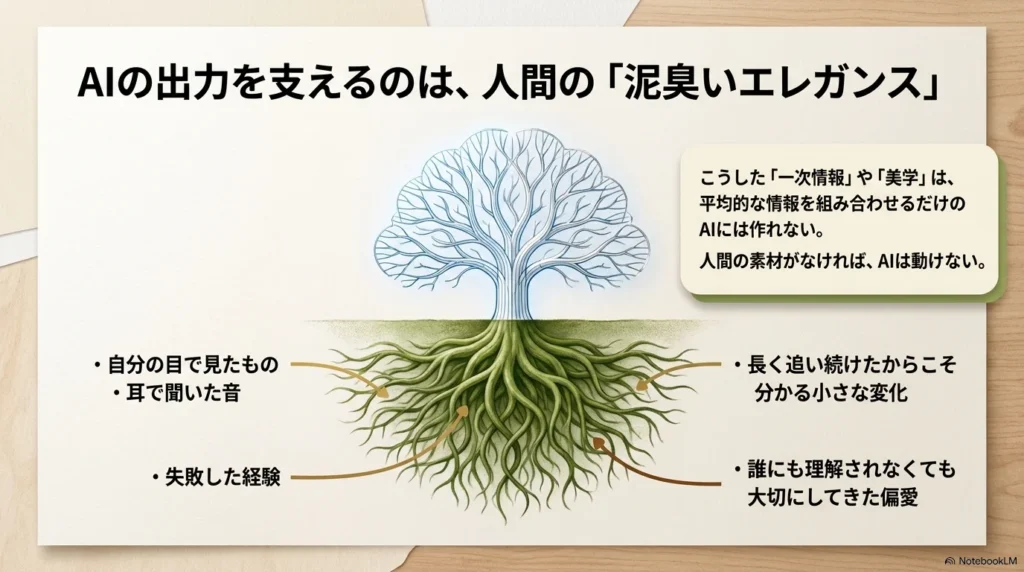 AIの出力を支えるのは、人間の「泥臭いエレガンス」

こうした「一次情報」や「美学」は、平均的な情報を組み合わせるだけのAIには作れない。

人間の素材がなければ、AIは動けない。

・自分の目で見たもの
・耳で聞いた音

・失敗した経験

・長く追い続けたからこそ分かる小さな変化

・誰にも理解されなくても大切にしてきた偏愛

NotebookLM